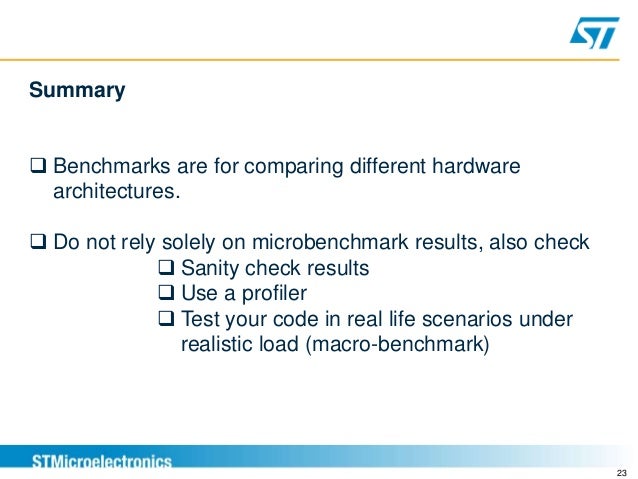 ST

Summary

❑ Benchmarks are for comparing different hardware architectures.

❑ Do not rely solely on microbenchmark results, also check
❑ Sanity check results
❑ Use a profiler
❑ Test your code in real life scenarios under realistic load (macro-benchmark)

STMicroelectronics

23